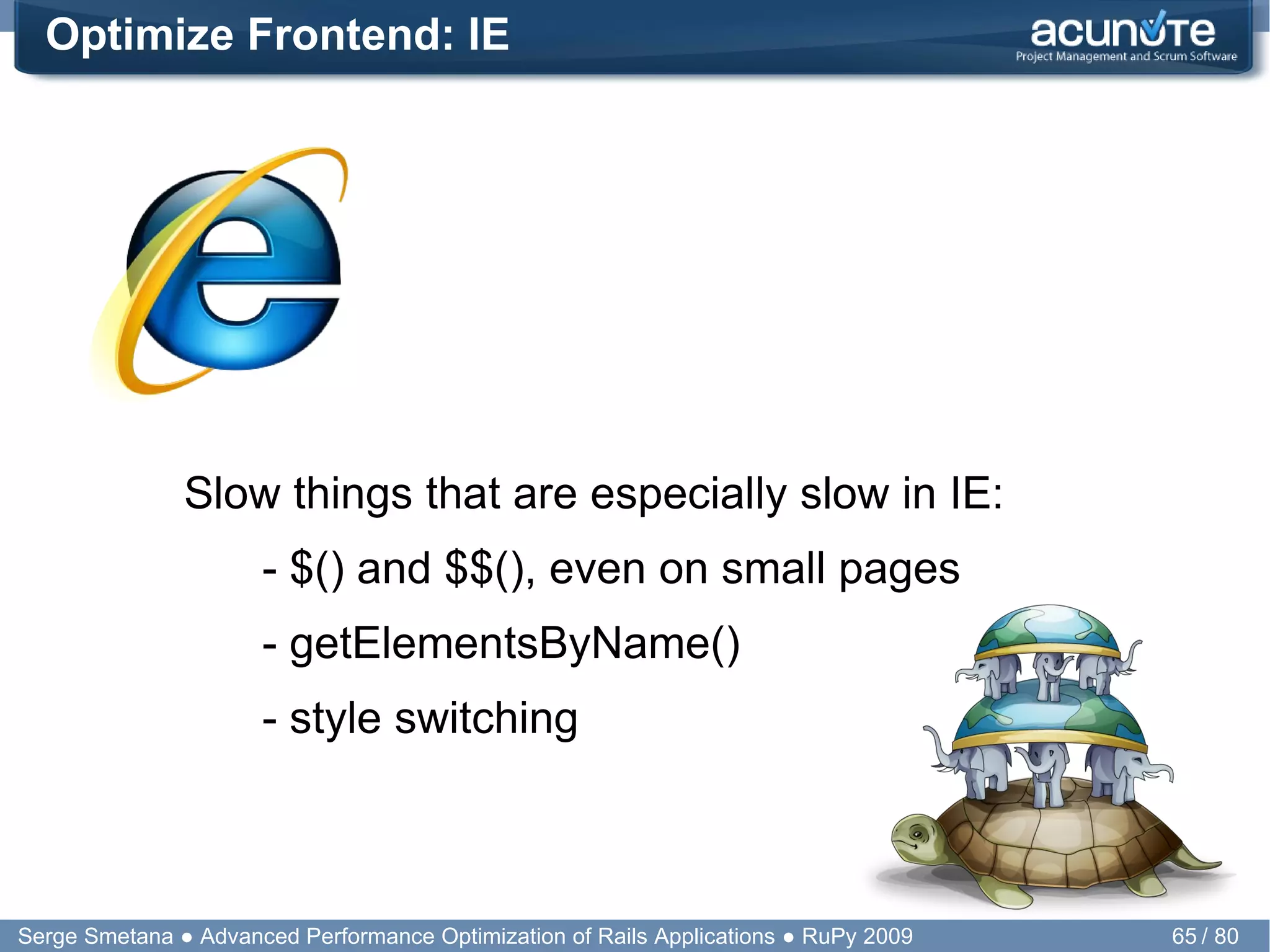 Optimize Frontend: IE

acunote
Project Management and Scrum Software

Slow things that are especially slow in IE:

- \$() and \$\$(), even on small pages

- getElementsByName()

- style switching

Serge Smetana ● Advanced Performance Optimization of Rails Applications ● RuPy 2009

65 / 80